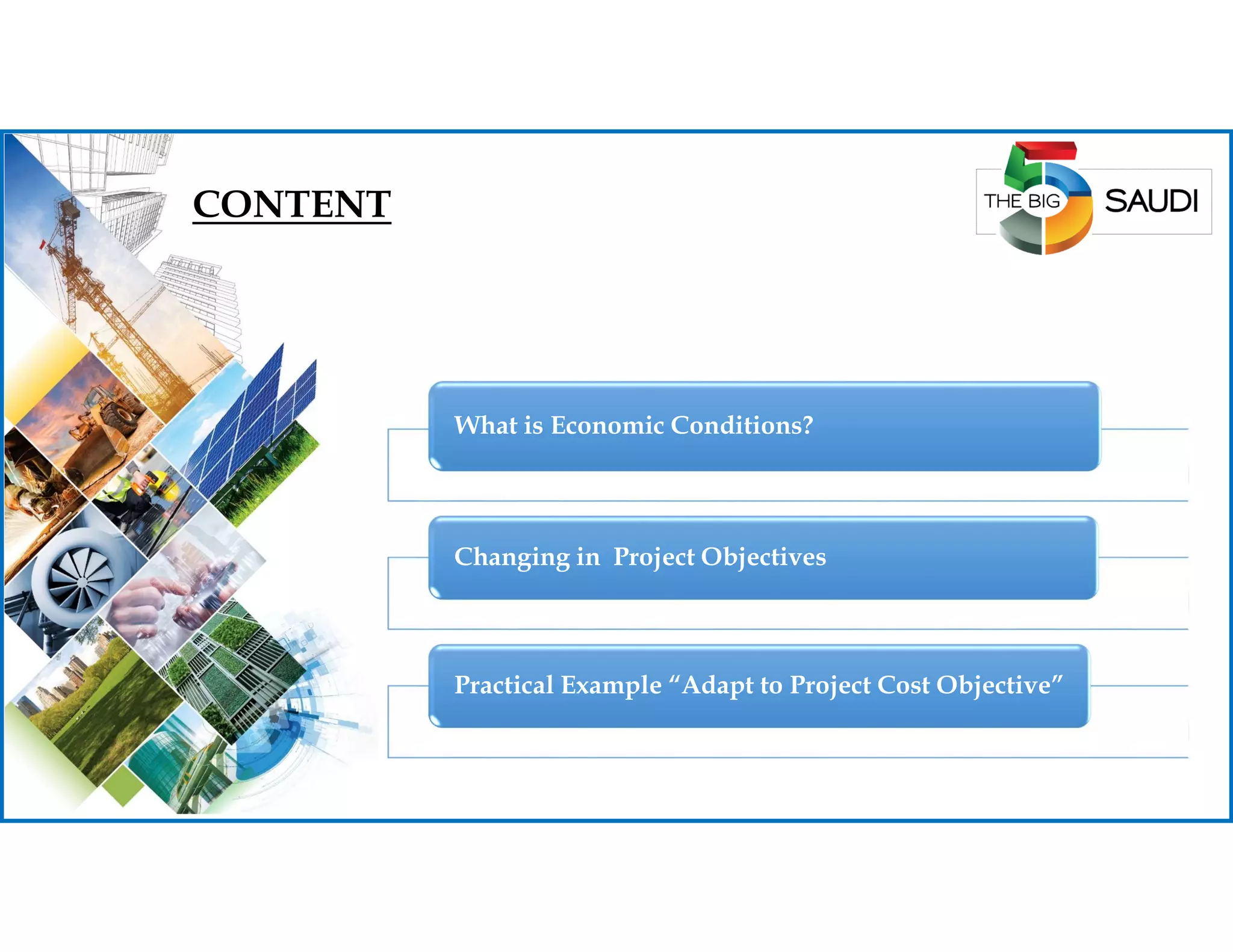 CONTENT

THE BIG 5 SAUDI

What is Economic Conditions?

Changing in Project Objectives

Practical Example “Adapt to Project Cost Objective”